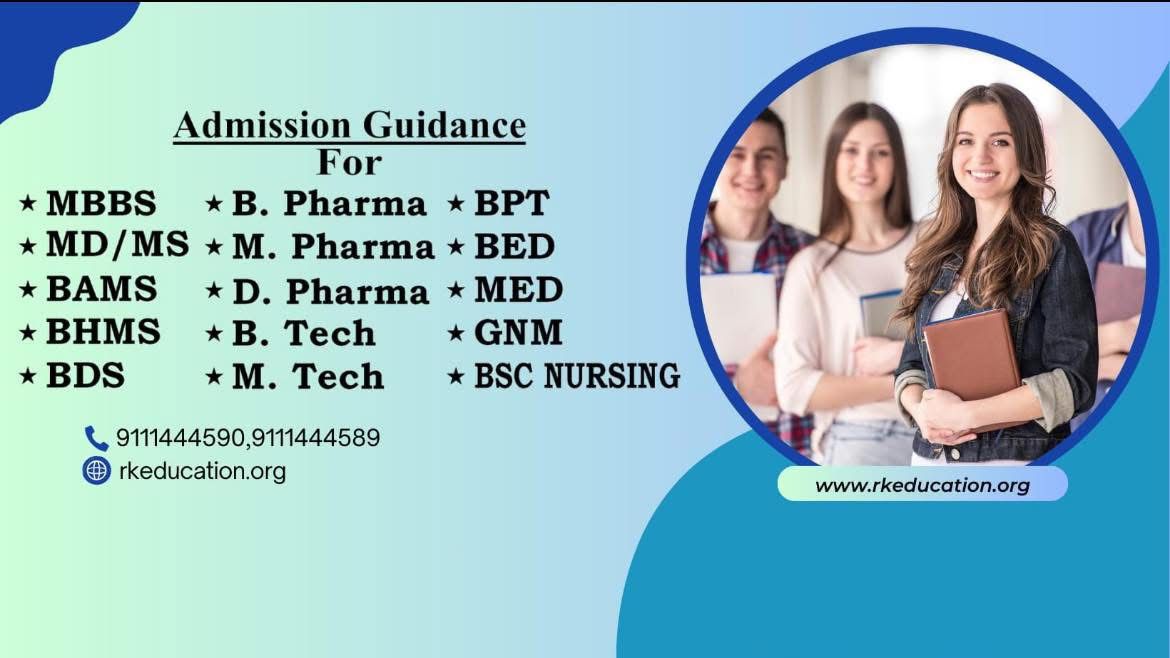 Admission Guidance
For

★ MBBS
★ MD/MS
★ BAMS
★ BHMS
★ BDS

★ B. Pharma
★ M. Pharma
★ D. Pharma
★ B. Tech
★ M. Tech

★ BPT
★ BED
★ MED
★ GNM
★ BSC NURSING

9111444590,9111444589
rkeducation.org

www.rkeducation.org